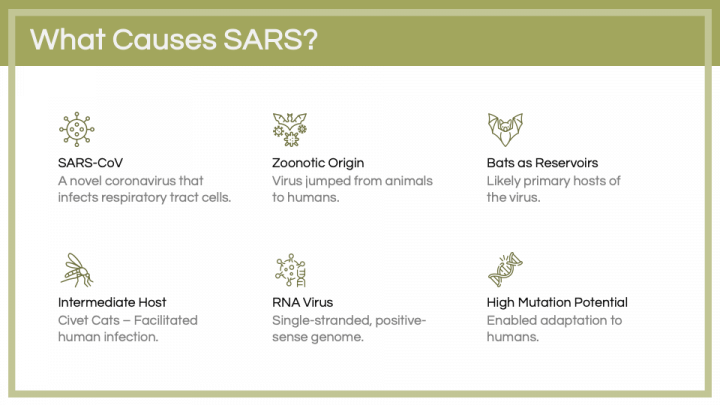 What Causes SARS?

SARS-CoV
A novel coronavirus that infects respiratory tract cells.

Zoonotic Origin
Virus jumped from animals to humans.

Bats as Reservoirs
Likely primary hosts of the virus.

Intermediate Host
Civet Cats – Facilitated human infection.

RNA Virus
Single-stranded, positive-sense genome.

High Mutation Potential
Enabled adaptation to humans.